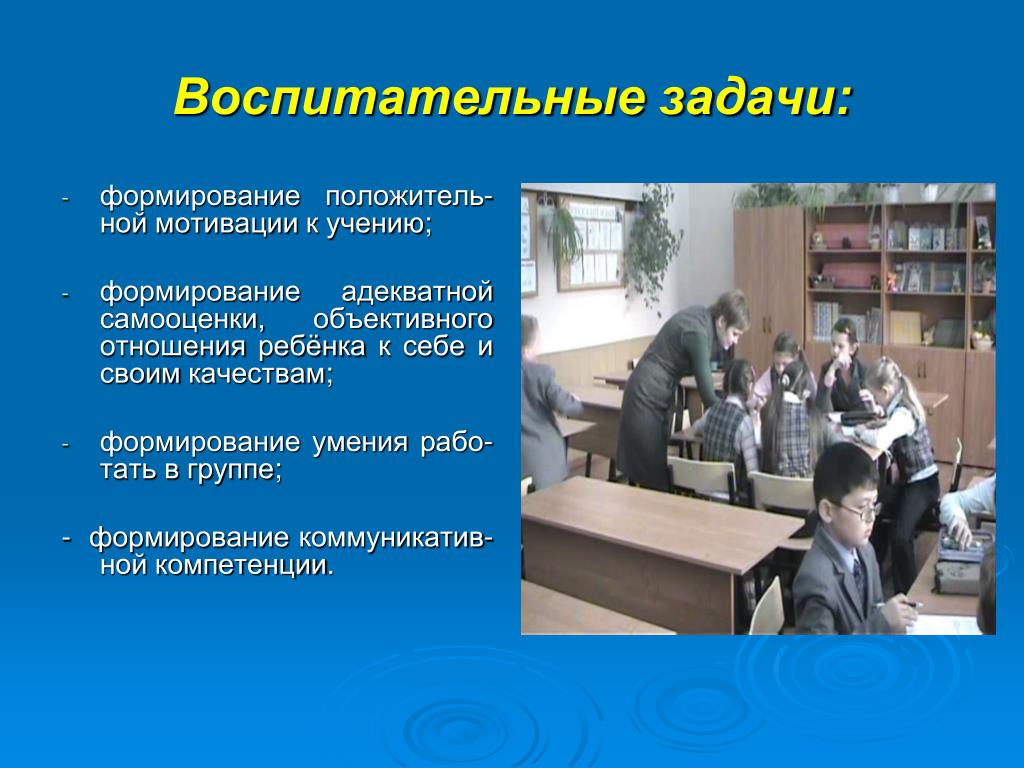 Воспитательные задачи:

- формирование положительной мотивации к учению;

- формирование адекватной самооценки, объективного отношения ребёнка к себе и своим качествам;

- формирование умения работать в группе;

- формирование коммуникативной компетенции.